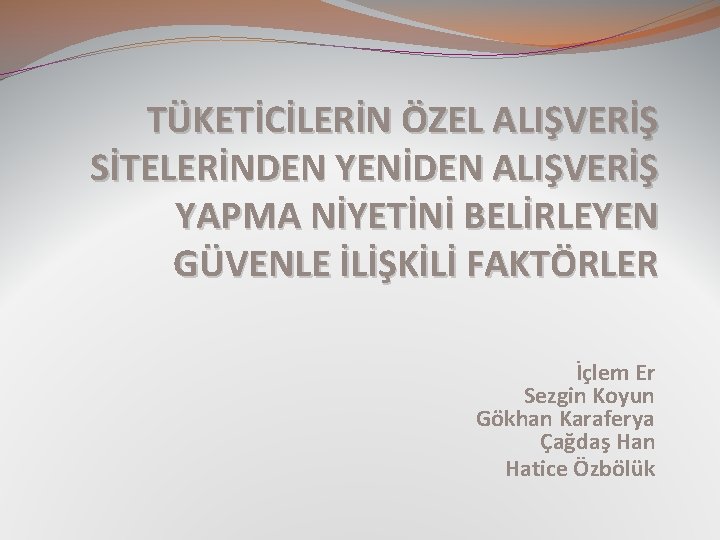 TÜKETİCİLERİN ÖZEL ALIŞVERİŞ SİTELERİNDEN YENİDEN ALIŞVERİŞ YAPMA NİYETİNİ BELİRLEYEN GÜVENLE İLİŞKİLİ FAKTÖRLER

İçlem Er
Sezgin Koyun
Gökhan Karaferya
Çağdaş Han
Hatice Özbölük